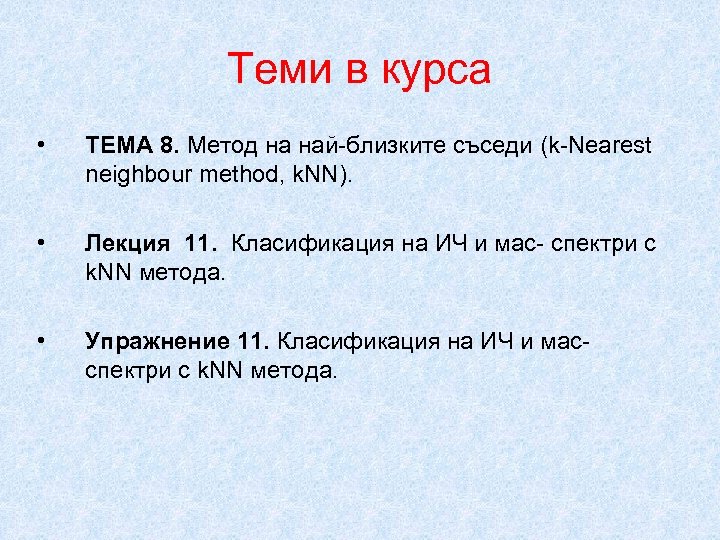 Теми в курса

• ТЕМА 8. Метод на най-близките съседи (k-Nearest neighbour method, kNN).

• Лекция 11. Класификация на ИЧ и мас- спектри с kNN метода.

• Упражнение 11. Класификация на ИЧ и мас-спектри с kNN метода.